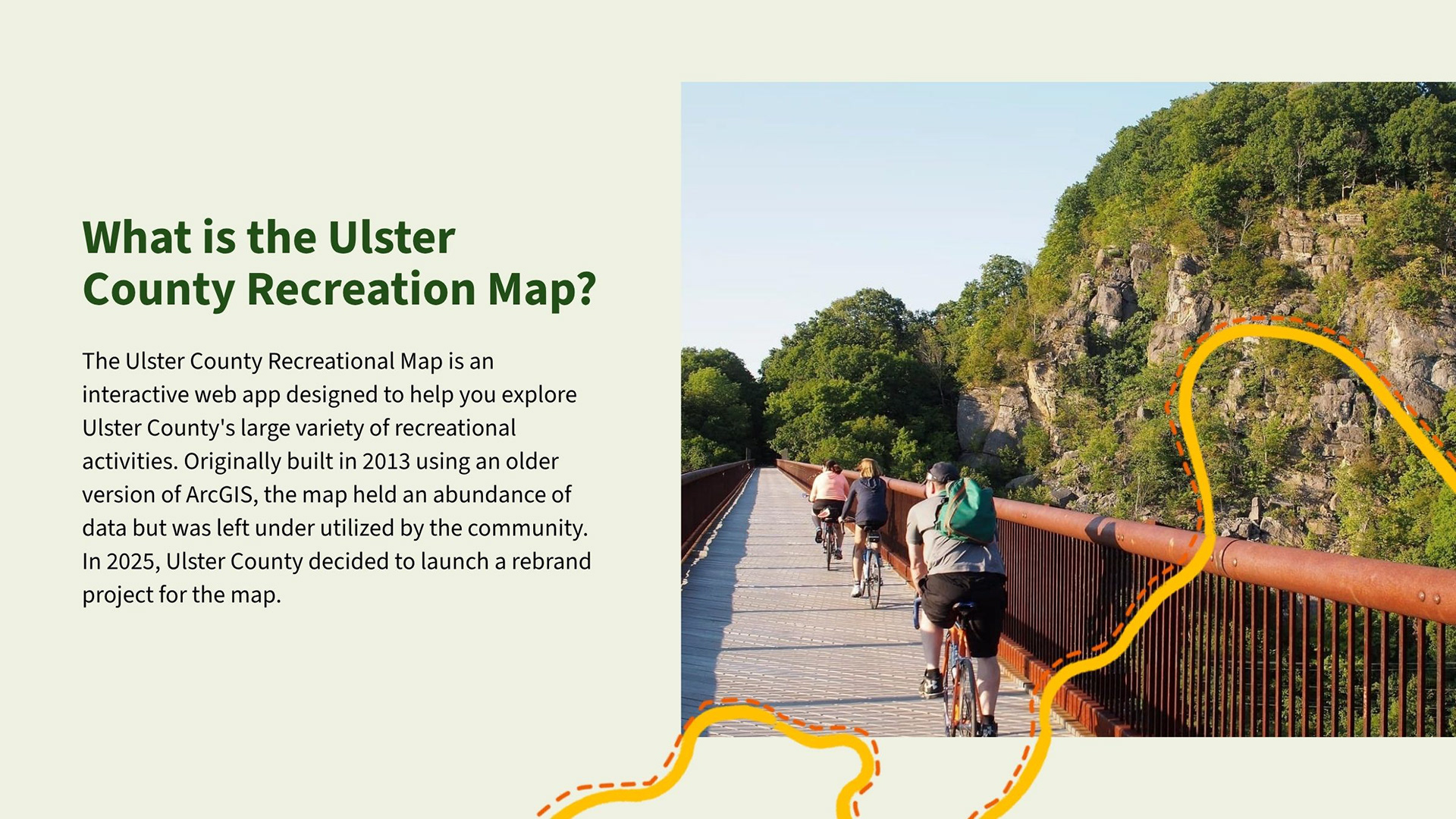 What is the Ulster County Recreation Map?

The Ulster County Recreational Map is an interactive web app designed to help you explore Ulster County's large variety of recreational activities. Originally built in 2013 using an older version of ArcGIS, the map held an abundance of data but was left under utilized by the community. In 2025, Ulster County decided to launch a rebrand project for the map.